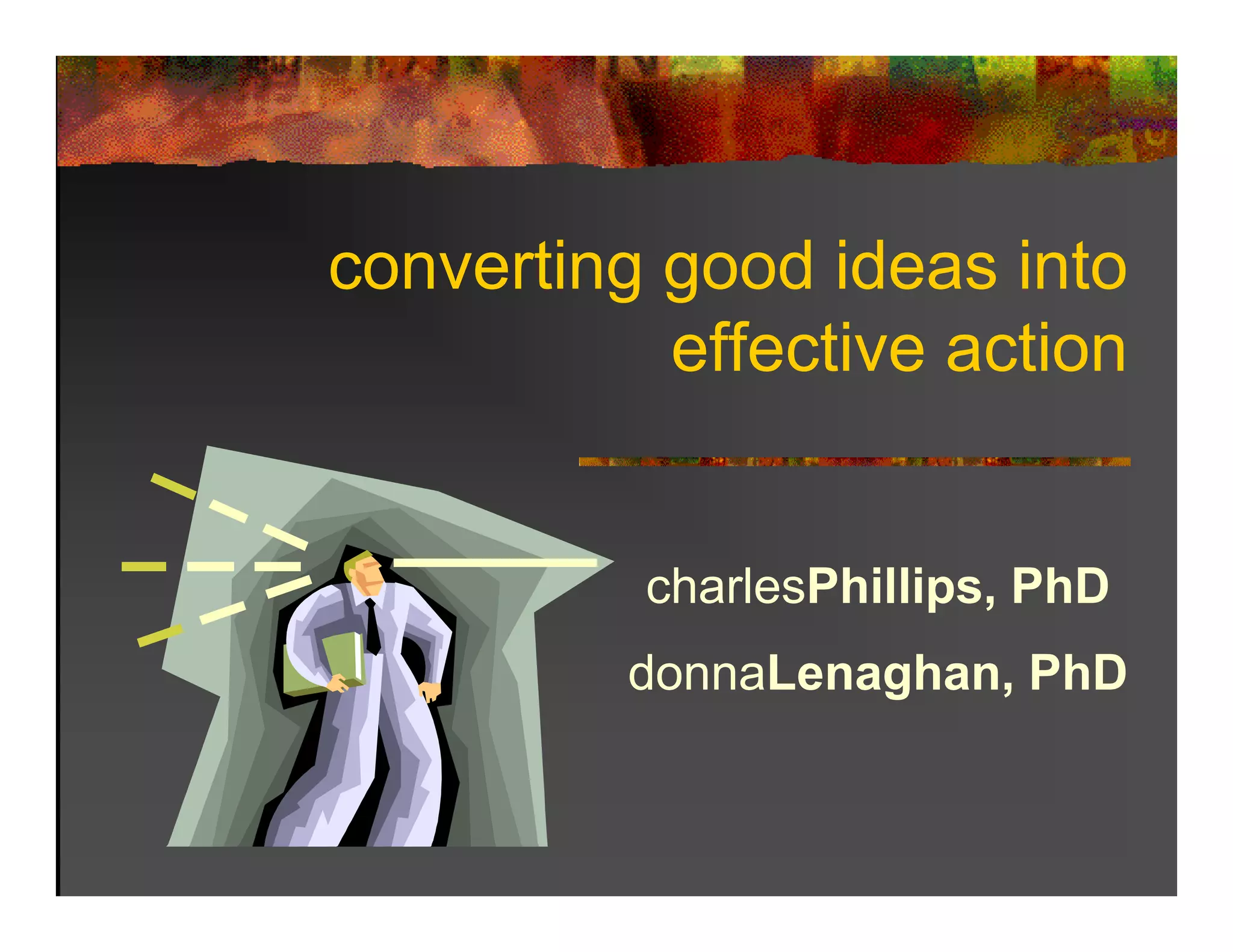 converting good ideas into effective action

charlesPhillips, PhD

donnaLenaghan, PhD